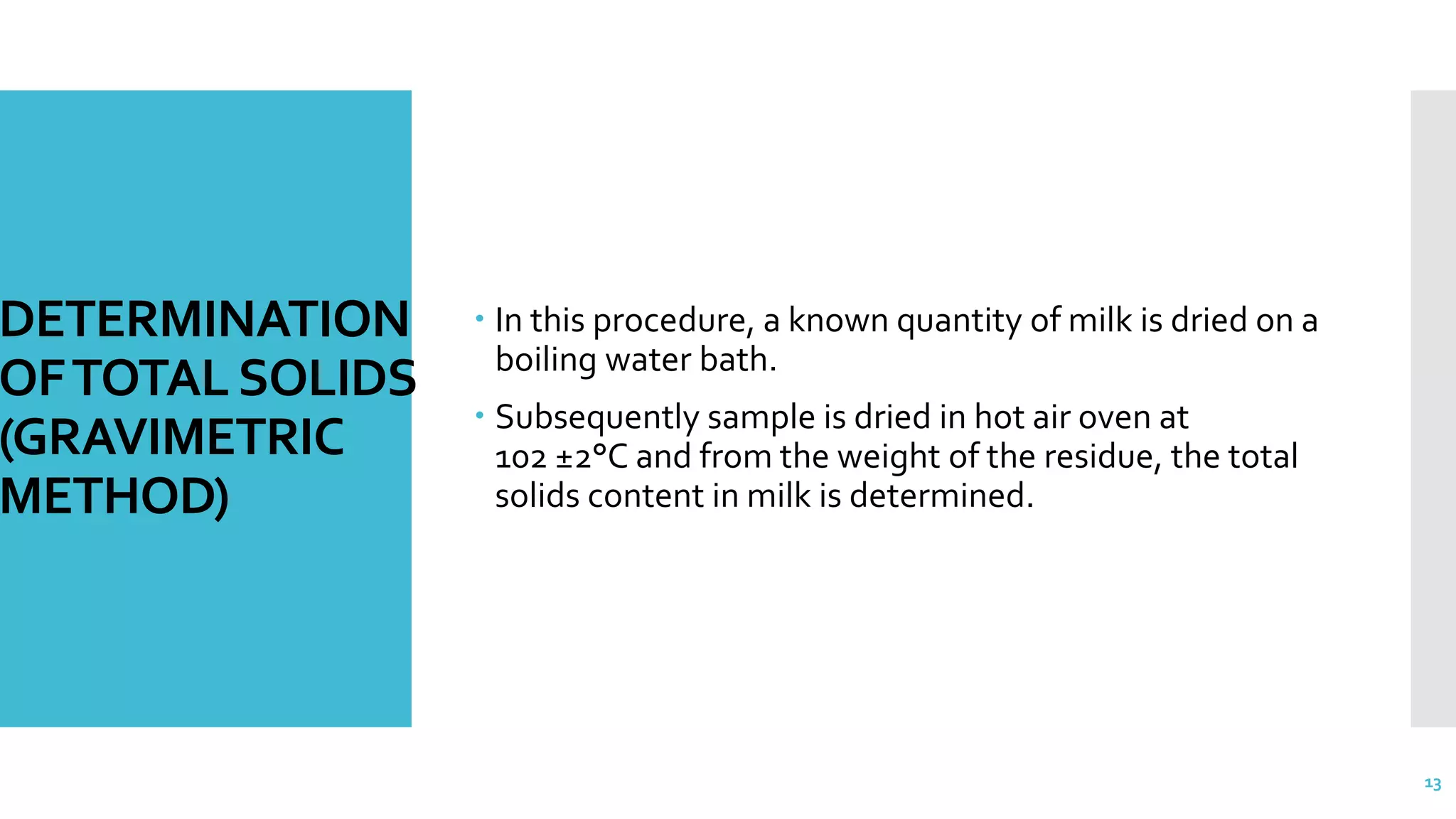 DETERMINATION OF TOTAL SOLIDS (GRAVIMETRIC METHOD)

• In this procedure, a known quantity of milk is dried on a boiling water bath.

• Subsequently sample is dried in hot air oven at 102 ±2°C and from the weight of the residue, the total solids content in milk is determined.

13